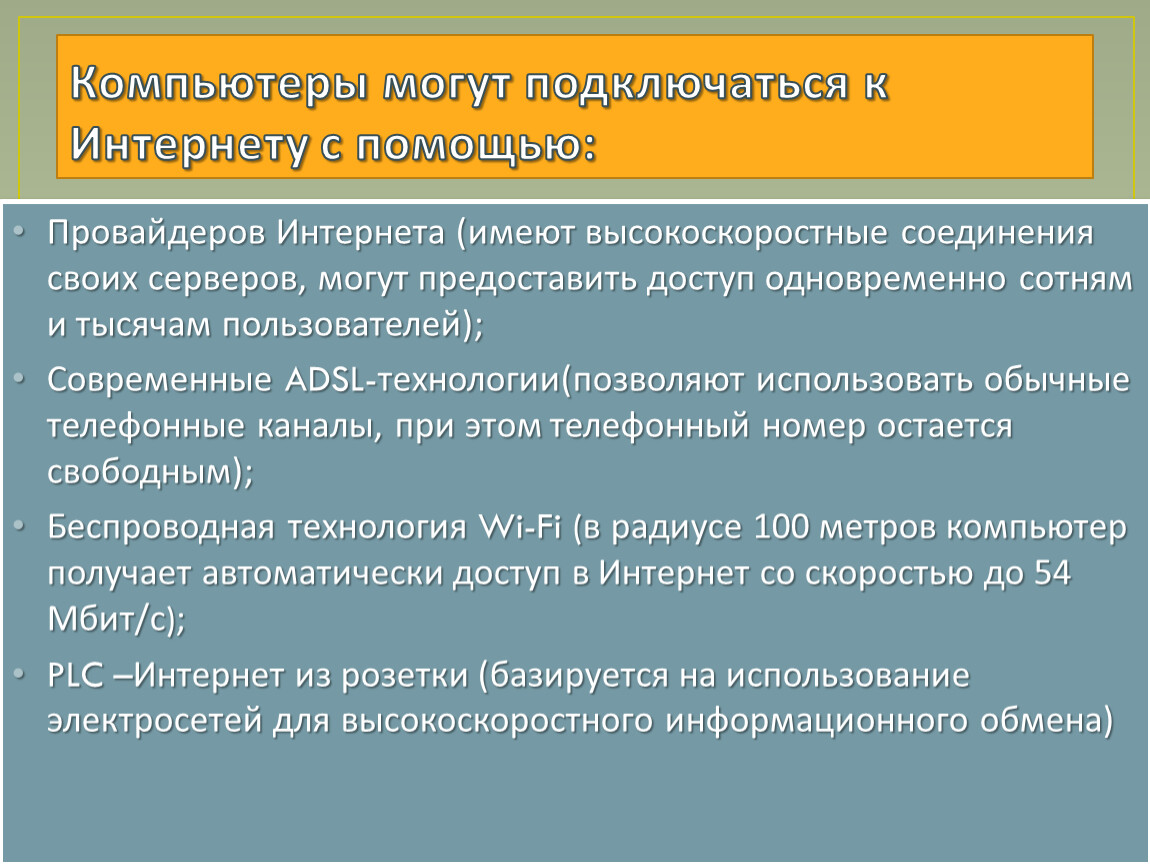 Компьютеры могут подключаться к Интернету с помощью:

• Провайдеров Интернета (имеют высокоскоростные соединения своих серверов, могут предоставить доступ одновременно сотням и тысячам пользователей);
• Современные ADSL-технологии(позволяют использовать обычные телефонные каналы, при этом телефонный номер остается свободным);
• Беспроводная технология Wi-Fi (в радиусе 100 метров компьютер получает автоматически доступ в Интернет со скоростью до 54 Мбит/с);
• PLC –Интернет из розетки (базируется на использование электросетей для высокоскоростного информационного обмена)